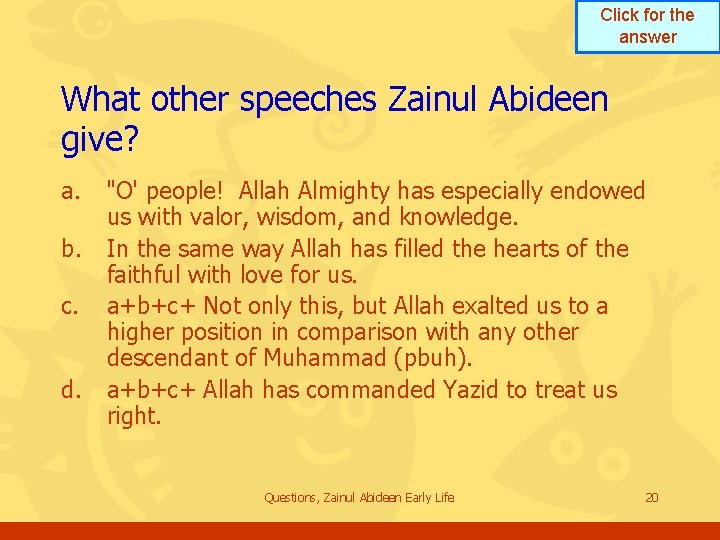 Click for the answer

What other speeches Zainul Abideen give?

a. "O' people! Allah Almighty has especially endowed us with valor, wisdom, and knowledge.

b. In the same way Allah has filled the hearts of the faithful with love for us.

c. a+b+c+ Not only this, but Allah exalted us to a higher position in comparison with any other descendant of Muhammad (pbuh).

d. a+b+c+ Allah has commanded Yazid to treat us right.

Questions, Zainul Abideen Early Life

20